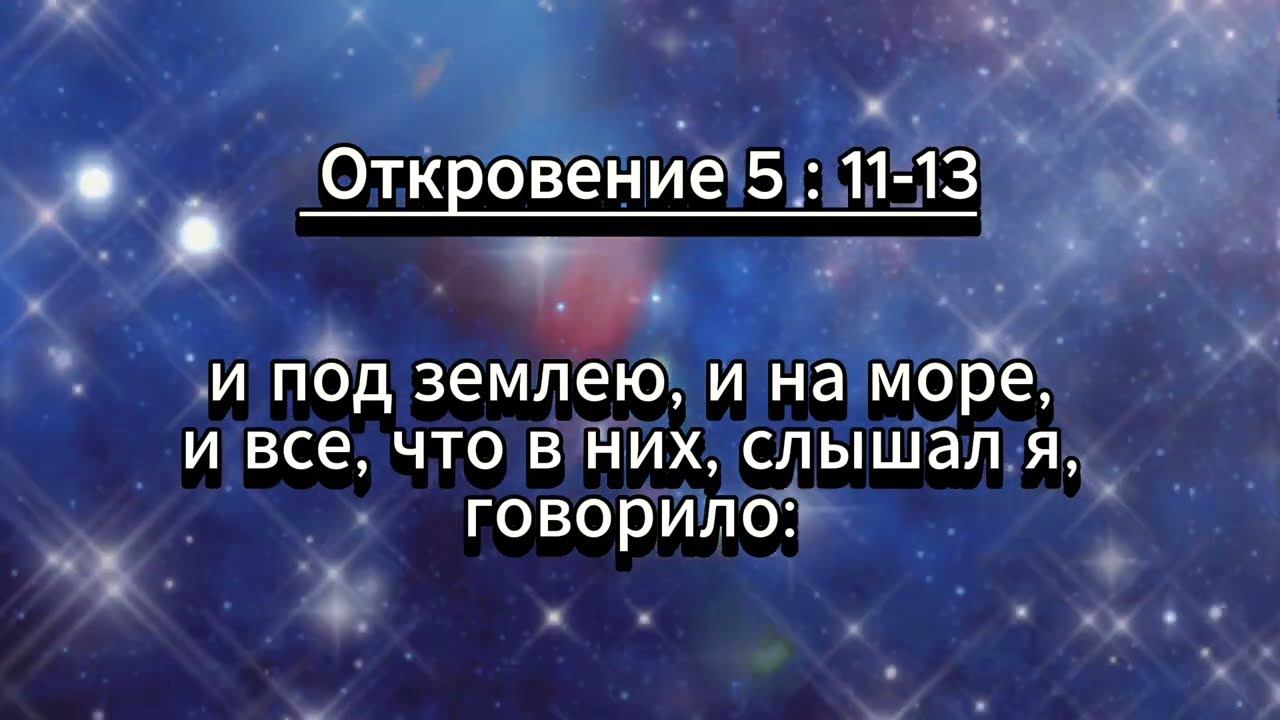 Откровение 5 : 11-13

и под землею, и на море, и все, что в них, слышал я, говорило: